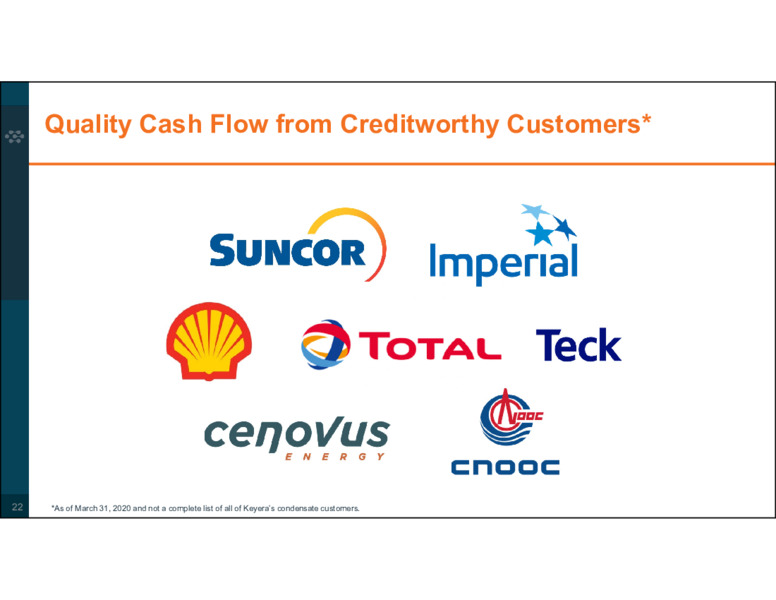 Quality Cash Flow from Creditworthy Customers*

SUNCOR

Imperial

TOTAL

Teck

cenovus ENERGY

CNOOC

CNOOC

22

*As of March 31, 2020 and not a complete list of all of Keyera's condensate customers.